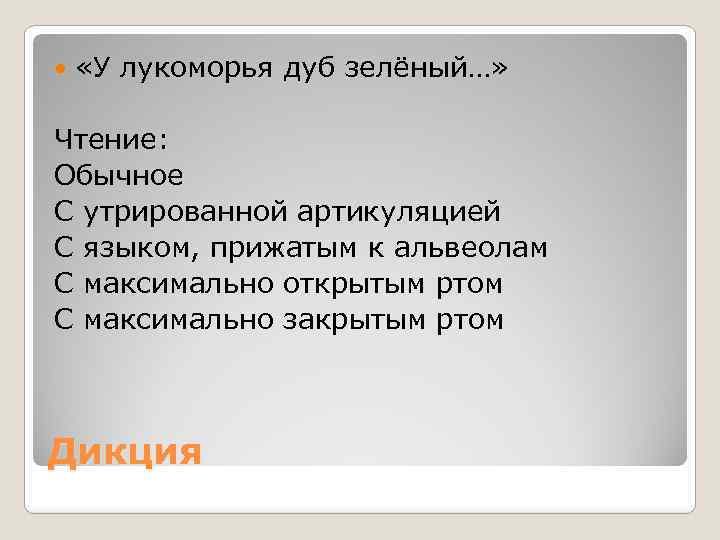 «У лукоморья дуб зелёный…»

Чтение:
Обычное
С утрированной артикуляцией
С языком, прижатым к альвеолам
С максимально открытым ртом
С максимально закрытым ртом

Дикция